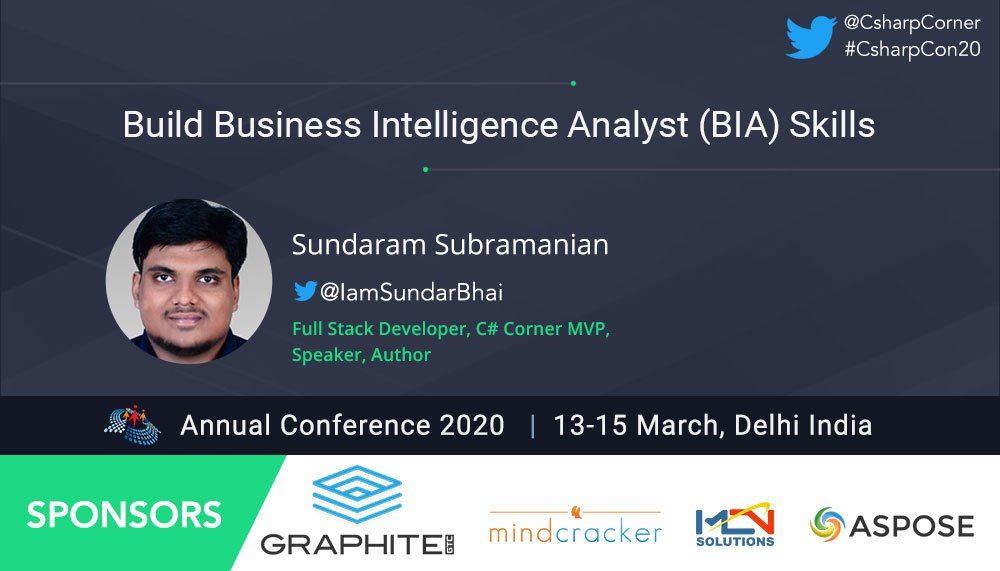 @CsharpCorner
#CsharpCon20

Build Business Intelligence Analyst (BIA) Skills

Sundaram Subramanian

@IamSundarBhai

Full Stack Developer, C# Corner MVP, Speaker, Author

Annual Conference 2020 | 13-15 March, Delhi India

SPONSORS

GRAPHITE GTC

mindcracker

MCN SOLUTIONS

ASPOSE